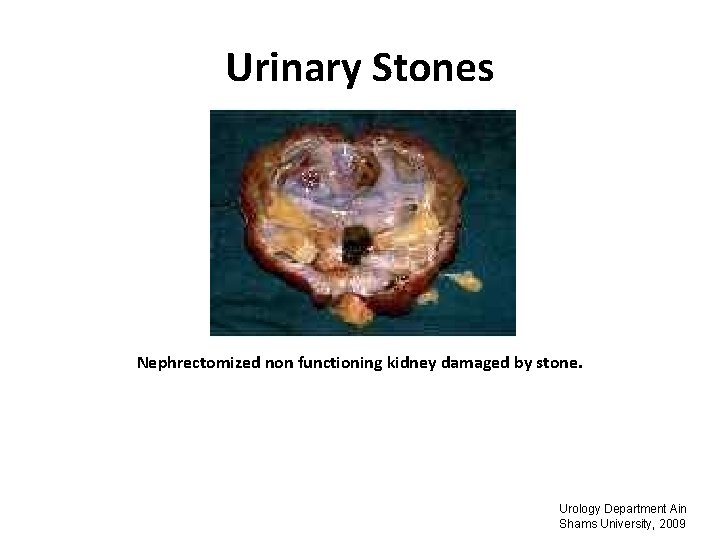 Urinary Stones

Nephrectomized non functioning kidney damaged by stone.

Urology Department Ain Shams University, 2009